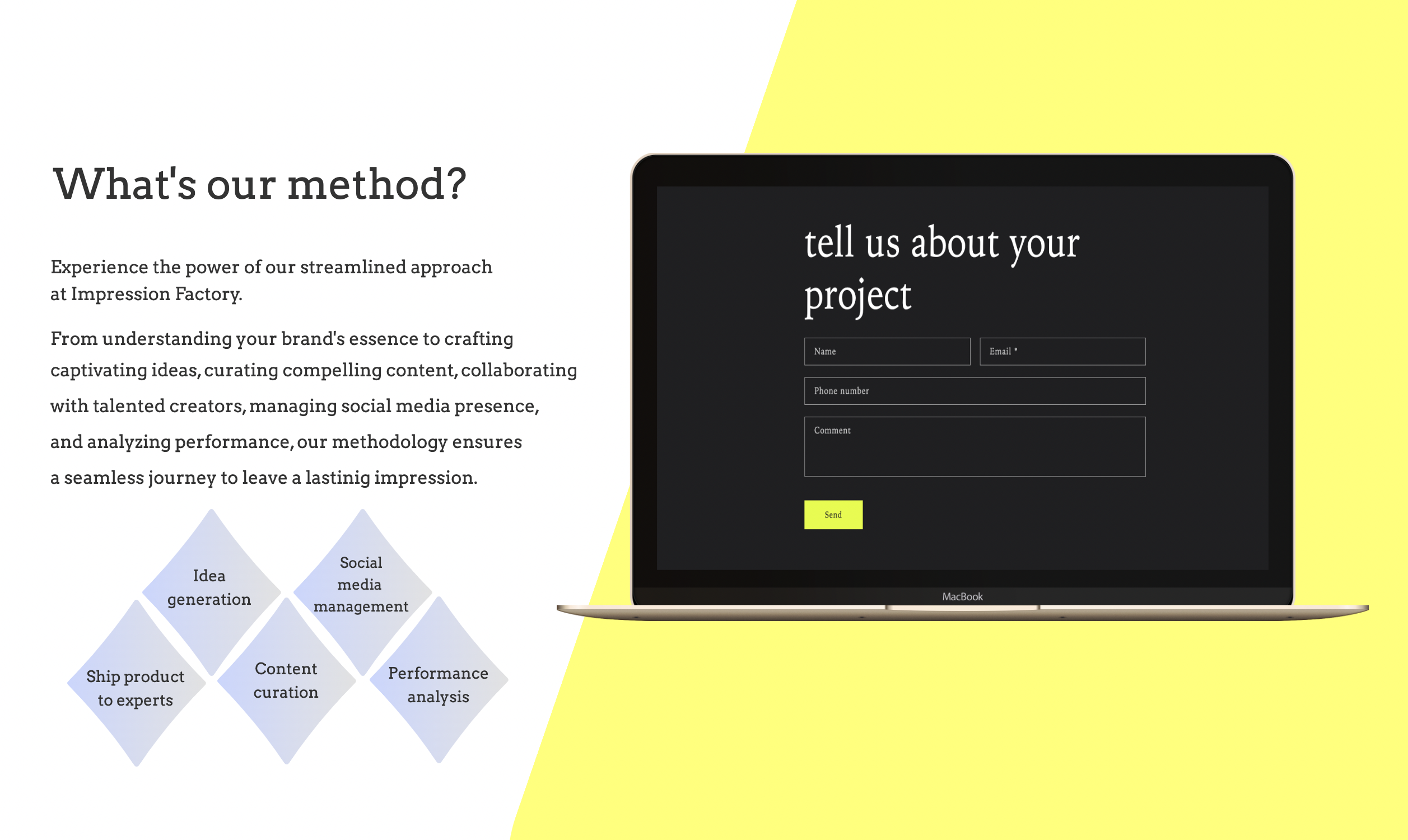 What's our method?

Experience the power of our streamlined approach at Impression Factory.

From understanding your brand's essence to crafting captivating ideas, curating compelling content, collaborating with talented creators, managing social media presence, and analyzing performance, our methodology ensures a seamless journey to leave a lastinig impression.

Idea generation

Social media management

Ship product to experts

Content curation

Performance analysis

tell us about your project

Name

Email *

Phone number

Comment

Send

MacBook